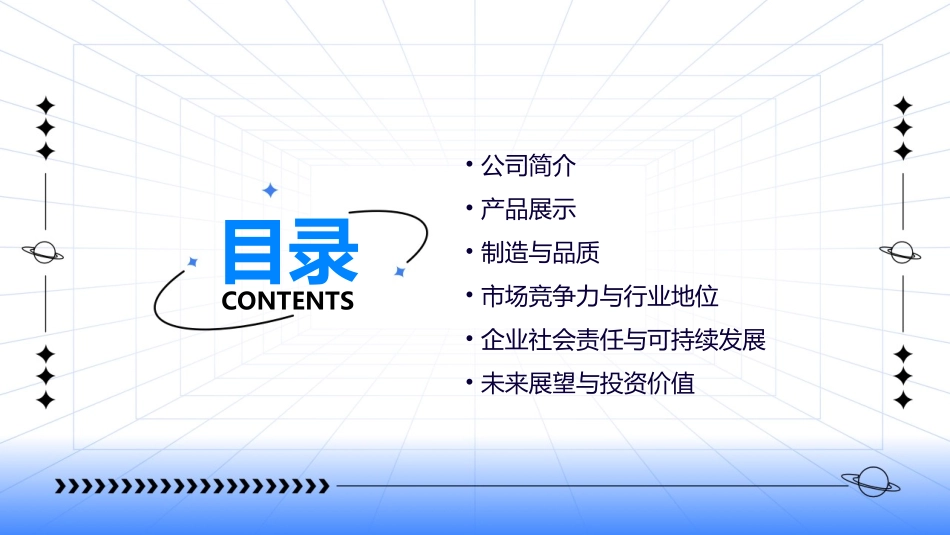 目录
CONTENTS

• 公司简介
• 产品展示
• 制造与品质
• 市场竞争力与行业地位
• 企业社会责任与可持续发展
• 未来展望与投资价值